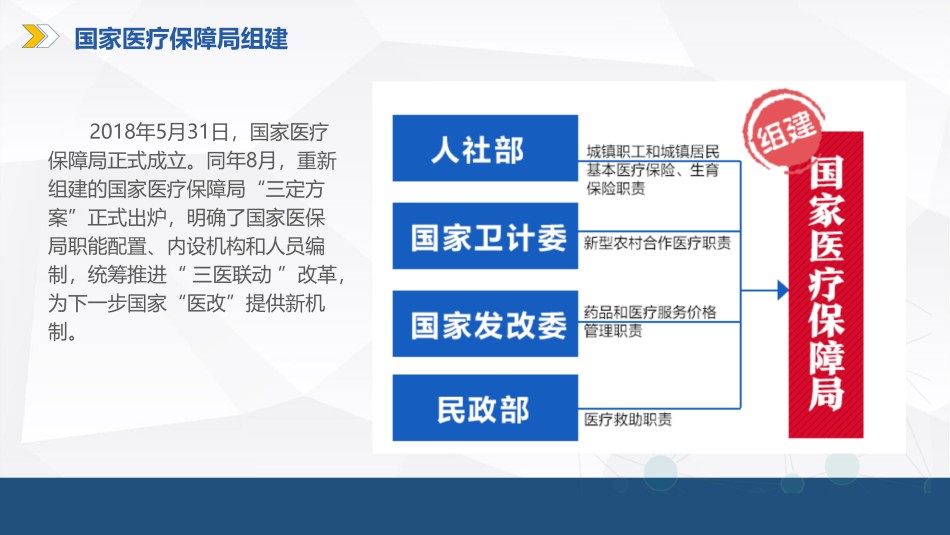 国家医疗保障局组建

2018年5月31日，国家医疗保障局正式成立。同年8月，重新组建的国家医疗保障局“三定方案”正式出炉，明确了国家医保局职能配置、内设机构和人员编制，统筹推进“三医联动”改革，为下一步国家“医改”提供新机制。

人社部

城镇职工和城镇居民基本医疗保险、生育保险职责

国家卫计委

新型农村合作医疗职责

国家发改委

药品和医疗服务价格管理职责

民政部

医疗救助职责

组建

国家医疗保障局